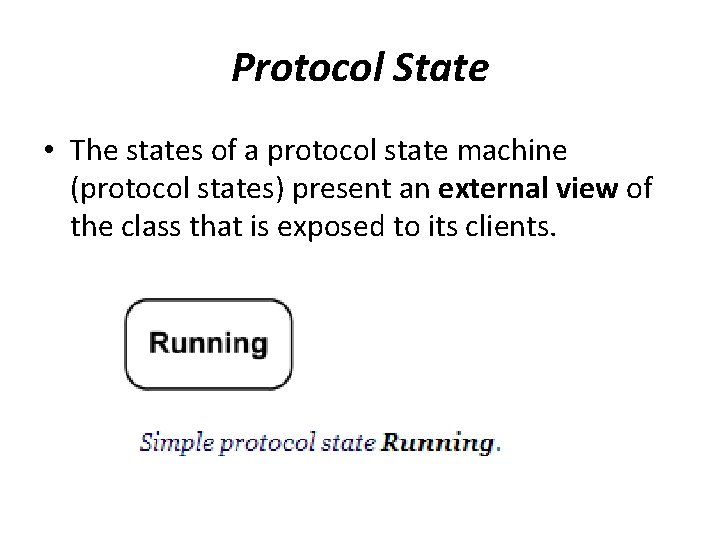 Protocol State

• The states of a protocol state machine (protocol states) present an external view of the class that is exposed to its clients.

Running

Simple protocol state Running.